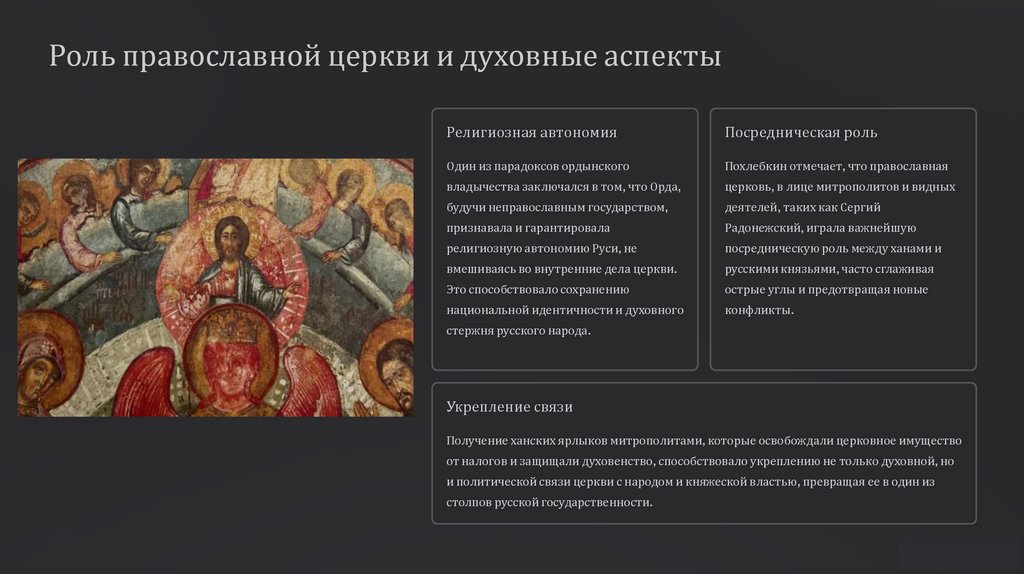 Роль православной церкви и духовные аспекты

Религиозная автономия

Один из парадоксов ордынского владычества заключался в том, что Орда, будучи неправославным государством, признавала и гарантировала религиозную автономию Руси, не вмешиваясь во внутренние дела церкви. Это способствовало сохранению национальной идентичности и духовного стержня русского народа.

Посредническая роль

Похлебкин отмечает, что православная церковь, в лице митрополитов и видных деятелей, таких как Сергий Радонежский, играла важнейшую посредническую роль между ханами и русскими князьями, часто сглаживая острые углы и предотвращая новые конфликты.

Укрепление связи

Получение ханских ярлыков митрополитами, которые освобождали церковное имущество от налогов и защищали духовенство, способствовало укреплению не только духовной, но и политической связи церкви с народом и княжеской властью, превращая ее в один из столпов русской государственности.